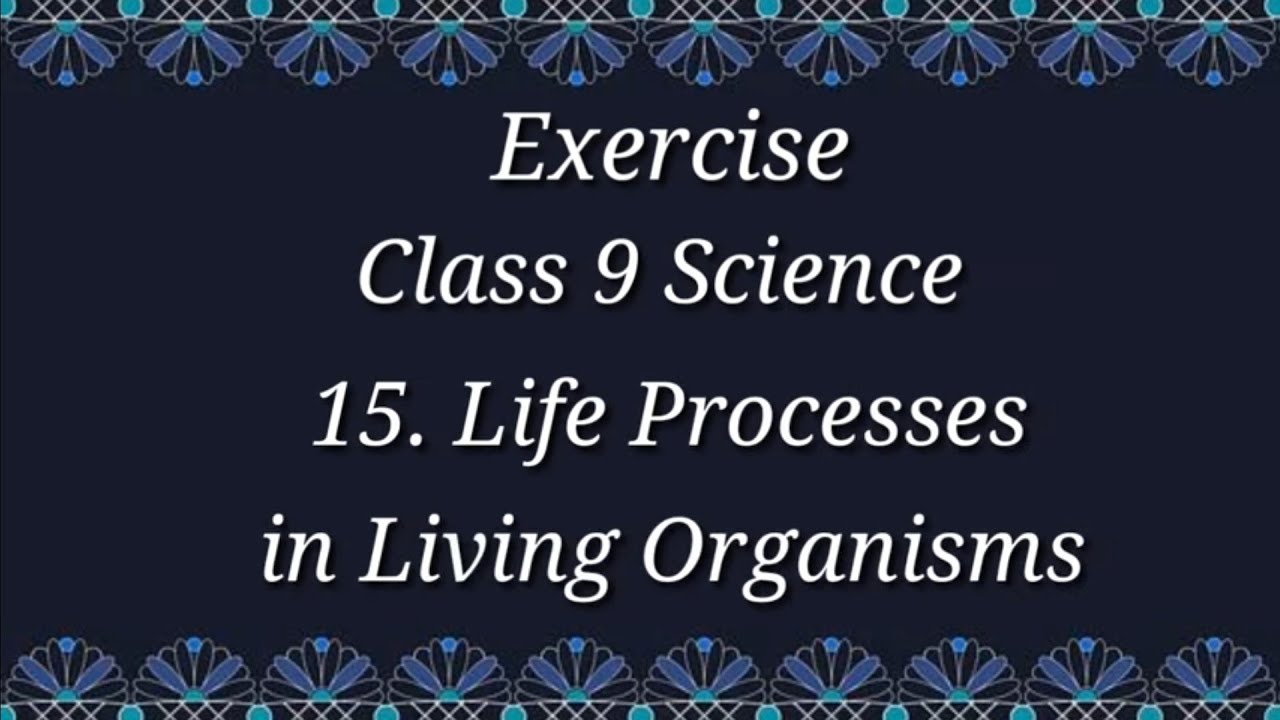 Exercise
Class 9 Science
15. Life Processes
in Living Organisms